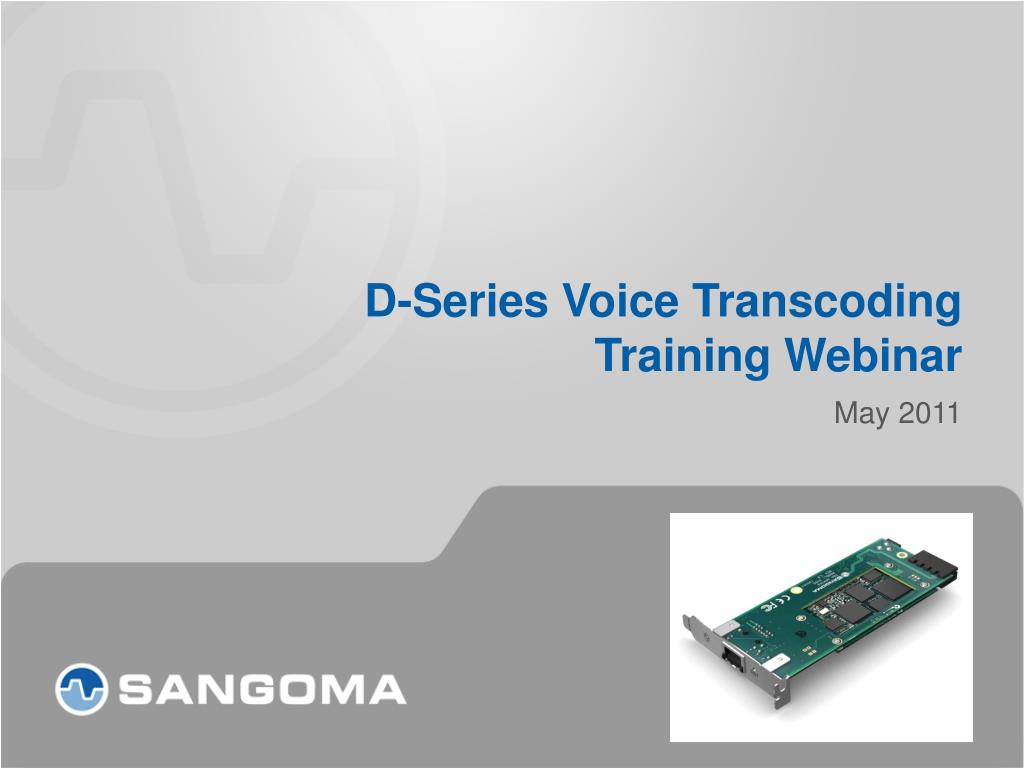 D-Series Voice Transcoding Training Webinar

May 2011

SANGOMA